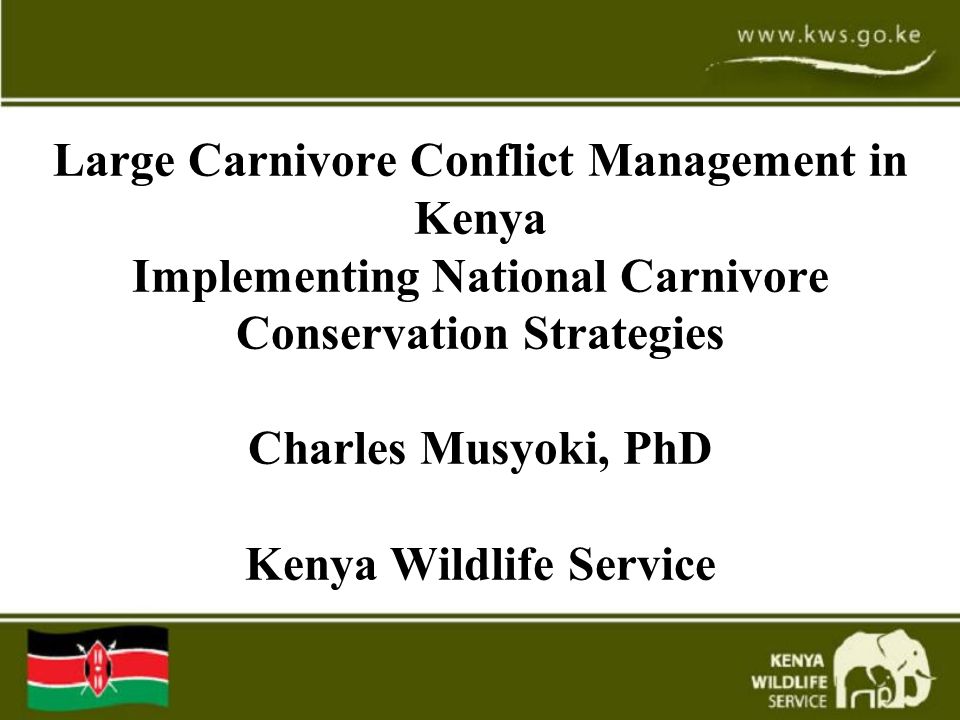 www.kws.go.ke

Large Carnivore Conflict Management in Kenya
Implementing National Carnivore Conservation Strategies

Charles Musyoki, PhD

Kenya Wildlife Service

KENYA WILDLIFE SERVICE